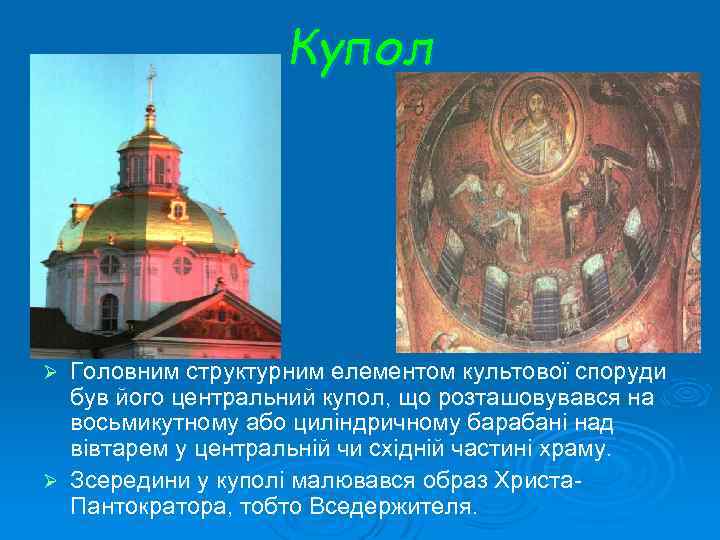 Купол

➢ Головним структурним елементом культової споруди був його центральний купол, що розташовувався на восьмикутному або циліндричному барабані над вівтарем у центральній чи східній частині храму.

➢ Зсередини у куполі малювався образ Христа-Пантократора, тобто Вседержителя.